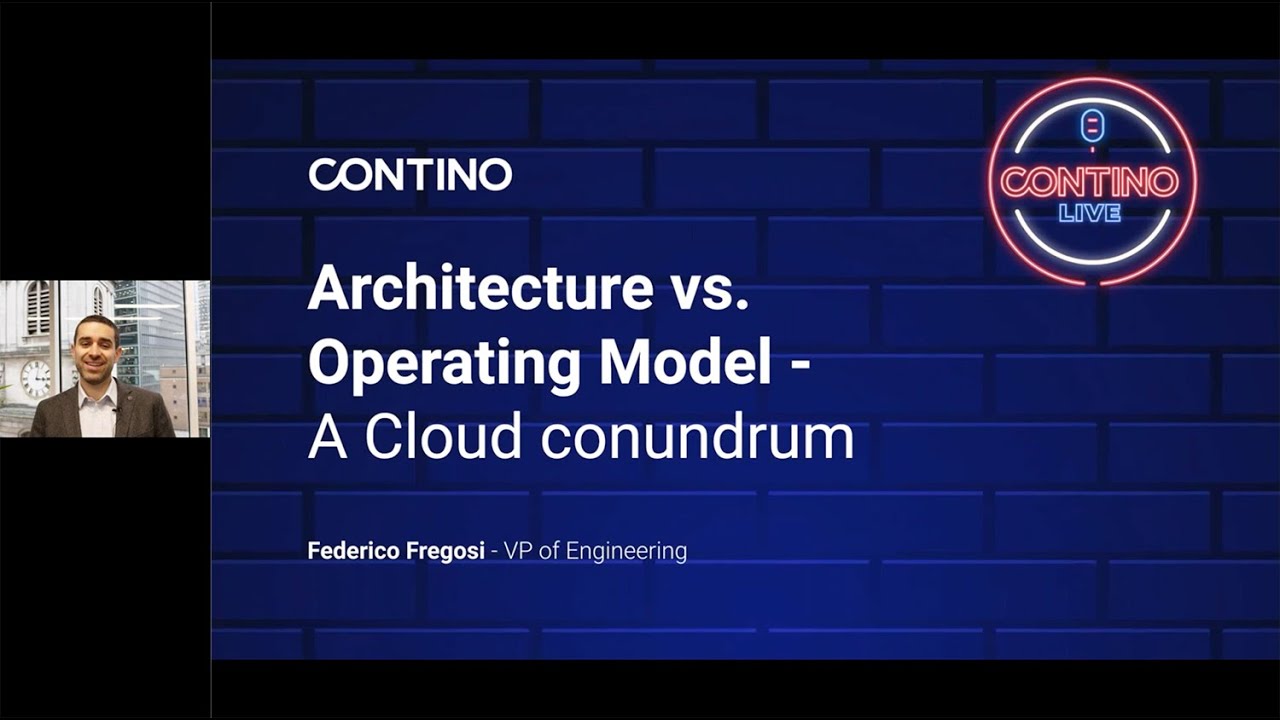 CONTINO

CONTINO
LIVE

Architecture vs. Operating Model - A Cloud conundrum

Federico Fregosi - VP of Engineering